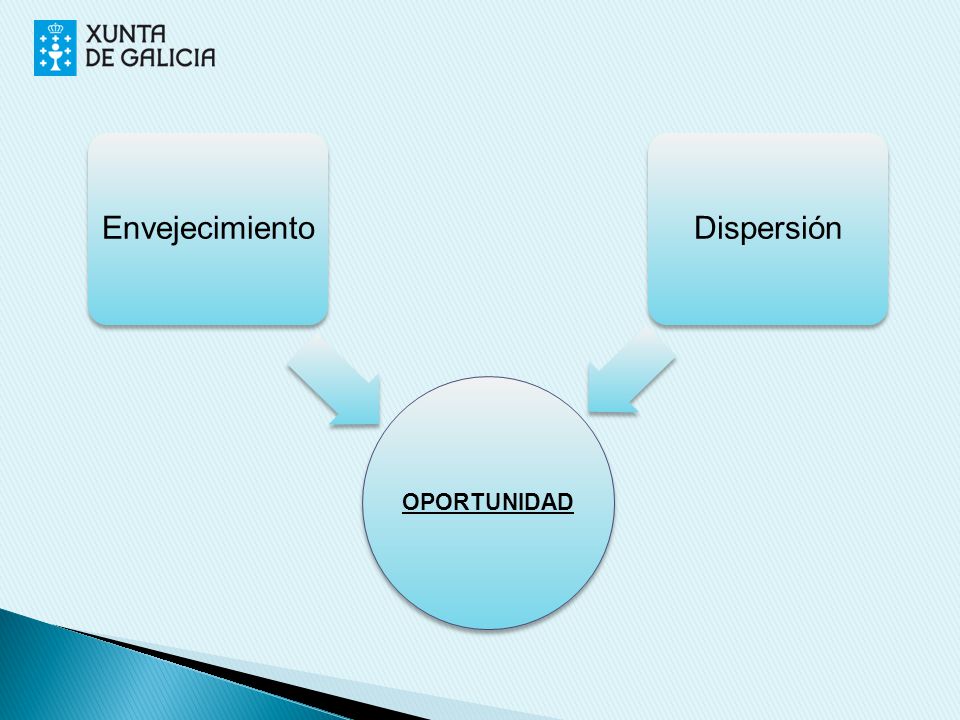 XUNTA DE GALICIA

Envejecimiento

Dispersión

OPORTUNIDAD